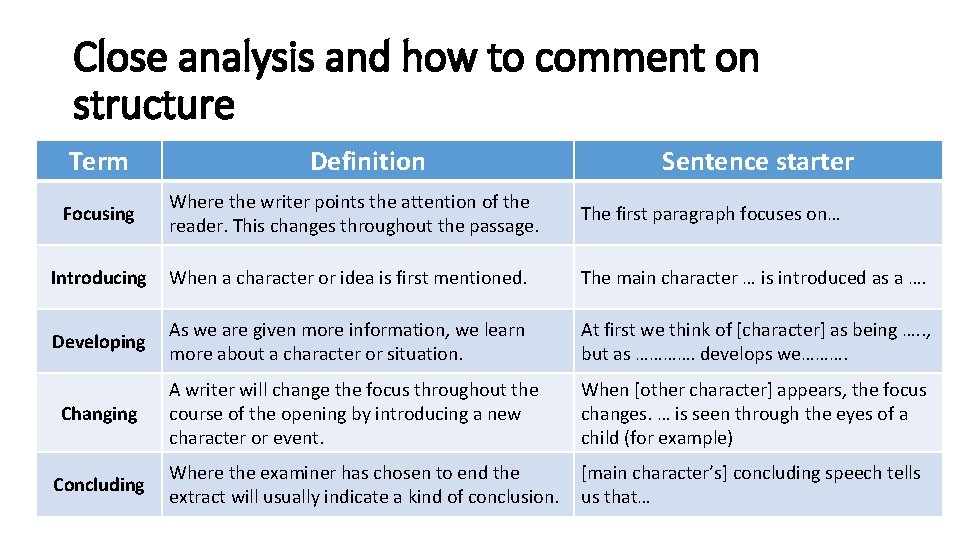 Close analysis and how to comment on structure

| Term | Definition | Sentence starter |
|---|---|---|
| Focusing | Where the writer points the attention of the reader. This changes throughout the passage. | The first paragraph focuses on… |
| Introducing | When a character or idea is first mentioned. | The main character … is introduced as a …. |
| Developing | As we are given more information, we learn more about a character or situation. | At first we think of [character] as being ….., but as …………. develops we………. |
| Changing | A writer will change the focus throughout the course of the opening by introducing a new character or event. | When [other character] appears, the focus changes. … is seen through the eyes of a child (for example) |
| Concluding | Where the examiner has chosen to end the extract will usually indicate a kind of conclusion. | [main character's] concluding speech tells us that… |